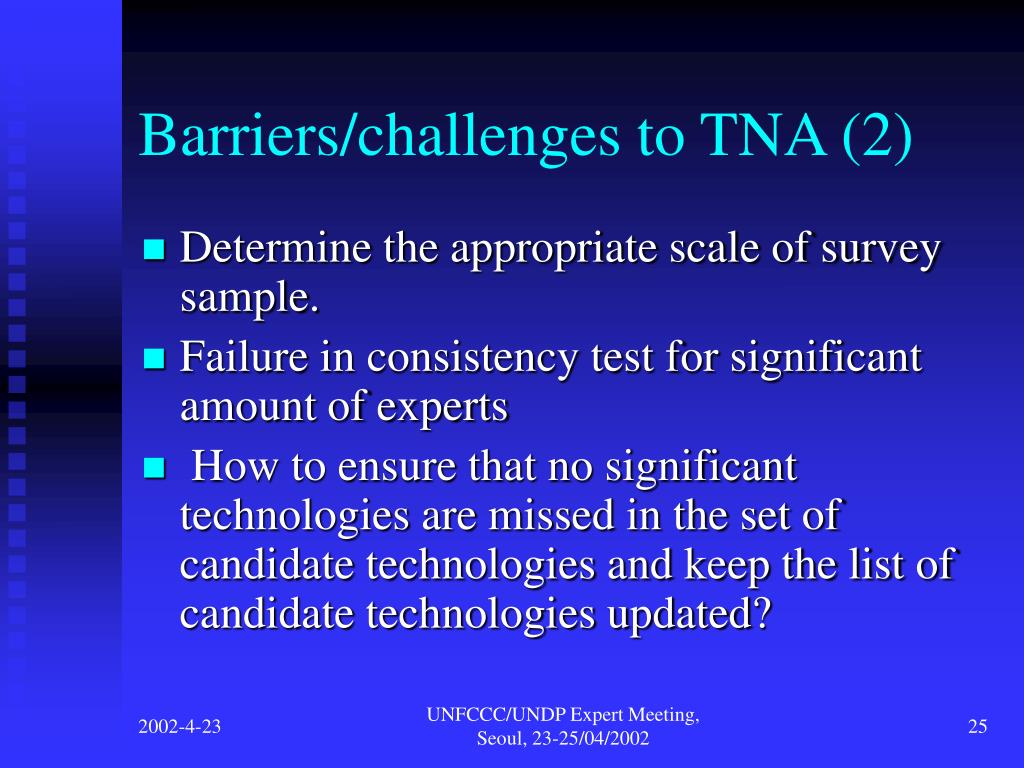 Barriers/challenges to TNA (2)

- Determine the appropriate scale of survey sample.
- Failure in consistency test for significant amount of experts
- How to ensure that no significant technologies are missed in the set of candidate technologies and keep the list of candidate technologies updated?

2002-4-23

UNFCCC/UNDP Expert Meeting, Seoul, 23-25/04/2002

25